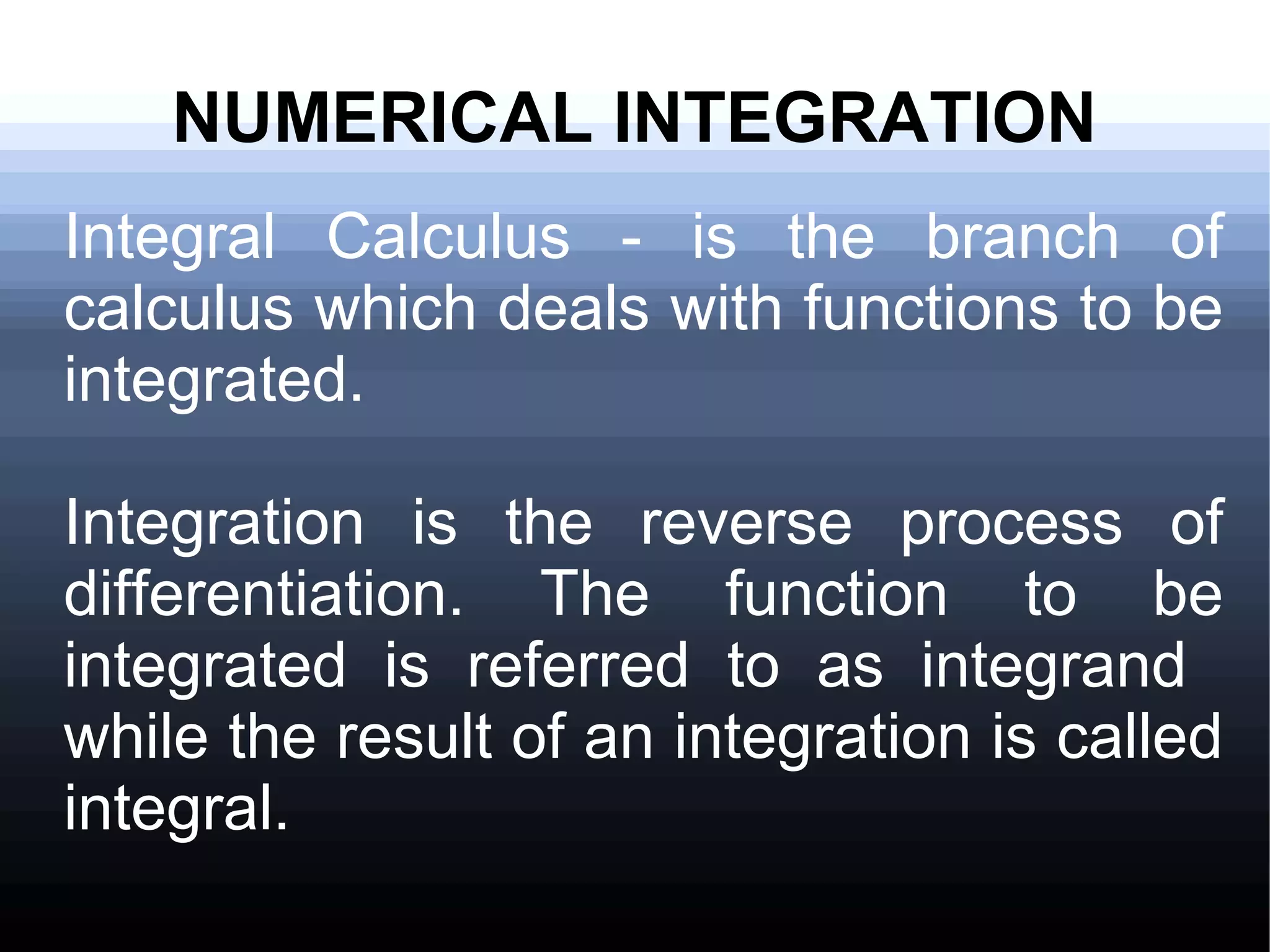 NUMERICAL INTEGRATION

Integral Calculus - is the branch of calculus which deals with functions to be integrated.

Integration is the reverse process of differentiation. The function to be integrated is referred to as integrand while the result of an integration is called integral.